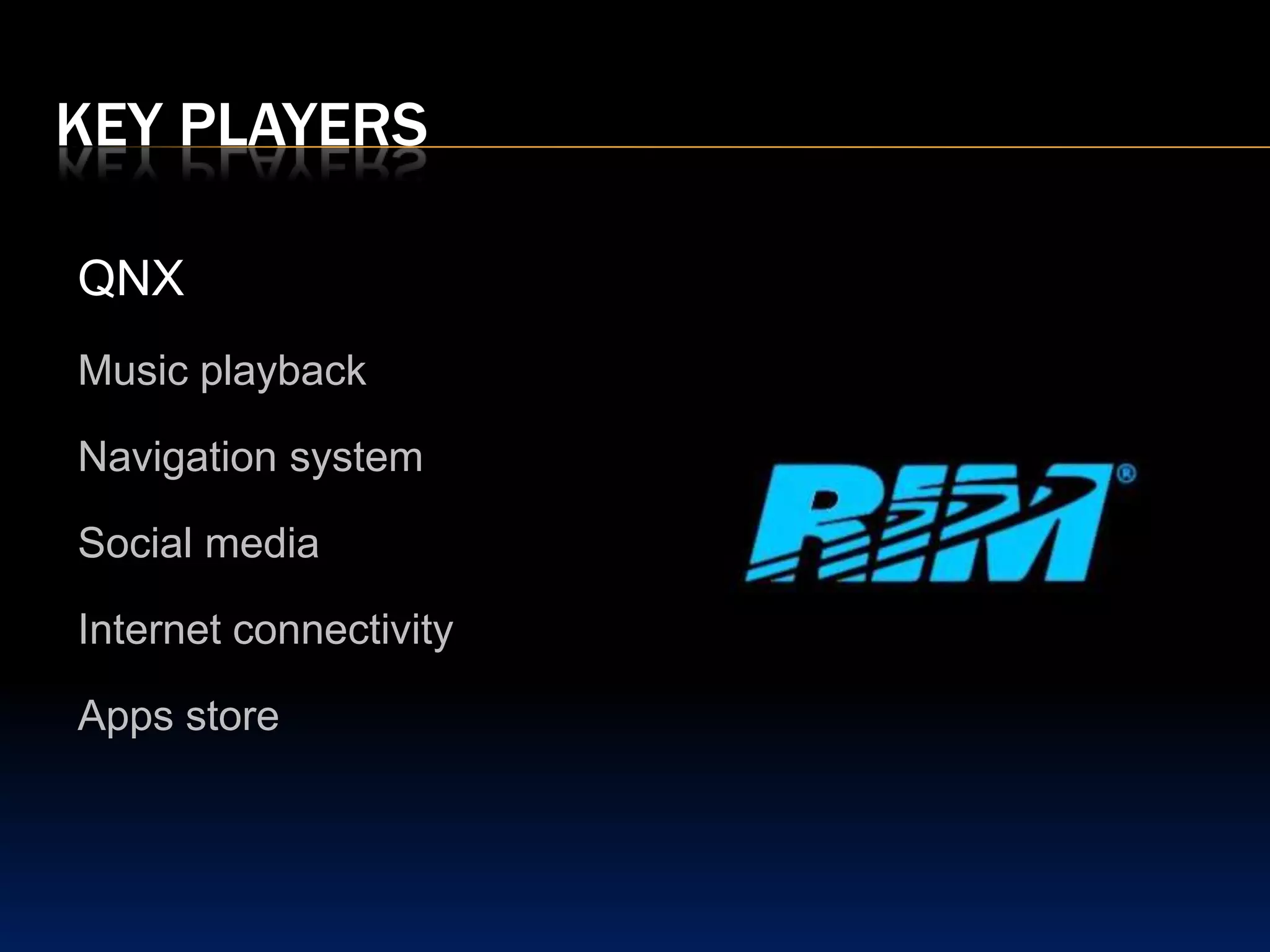 KEY PLAYERS

QNX

Music playback

Navigation system

Social media

Internet connectivity

Apps store

RIM®